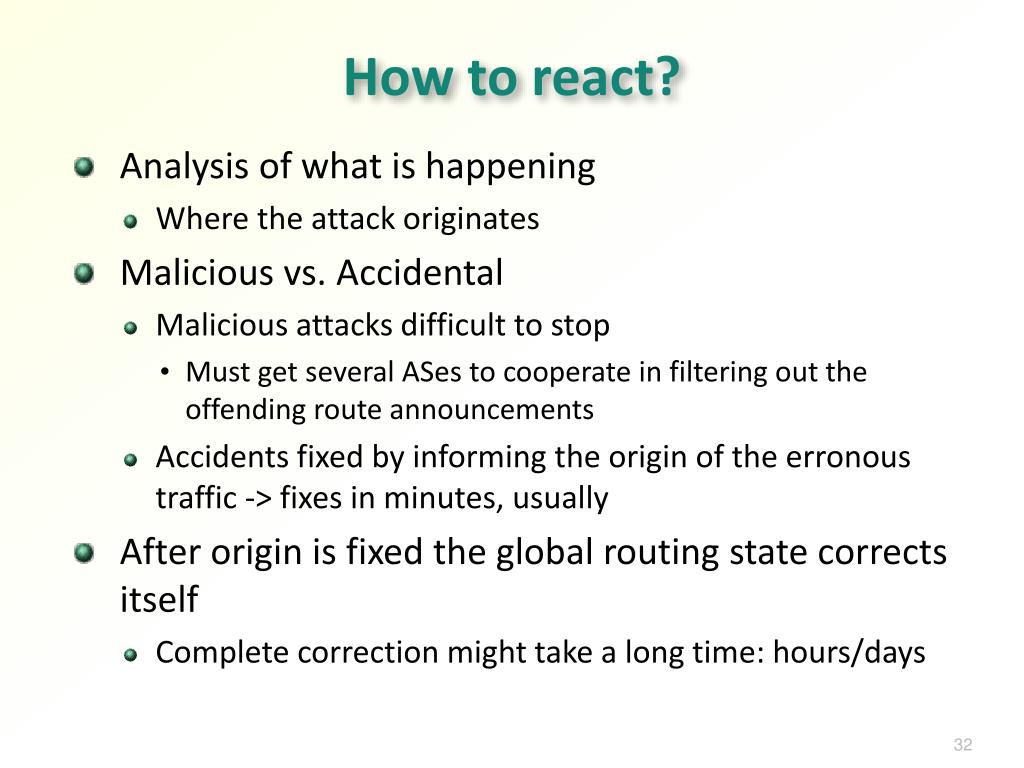 How to react?

Analysis of what is happening

Where the attack originates

Malicious vs. Accidental

Malicious attacks difficult to stop

• Must get several ASes to cooperate in filtering out the offending route announcements

Accidents fixed by informing the origin of the erronous traffic -> fixes in minutes, usually

After origin is fixed the global routing state corrects itself

Complete correction might take a long time: hours/days

32